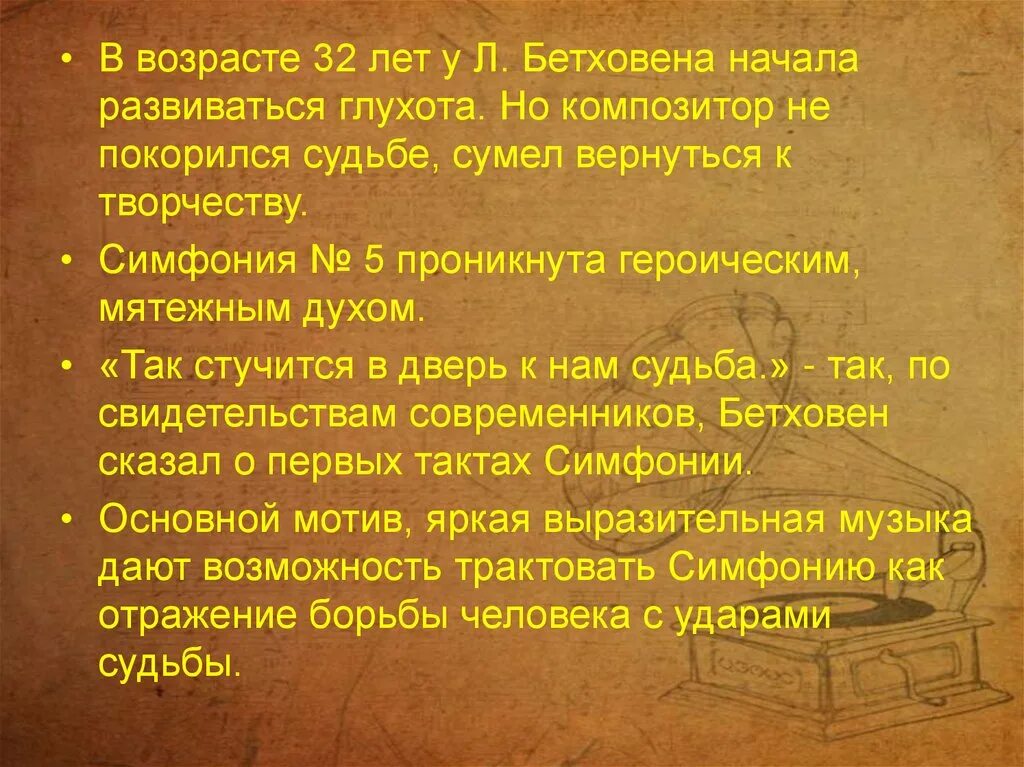 • В возрасте 32 лет у Л. Бетховена начала развиваться глухота. Но композитор не покорился судьбе, сумел вернуться к творчеству.

• Симфония № 5 проникнута героическим, мятежным духом.

• «Так стучится в дверь к нам судьба.» - так, по свидетельствам современников, Бетховен сказал о первых тактах Симфонии.

• Основной мотив, яркая выразительная музыка дают возможность трактовать Симфонию как отражение борьбы человека с ударами судьбы.